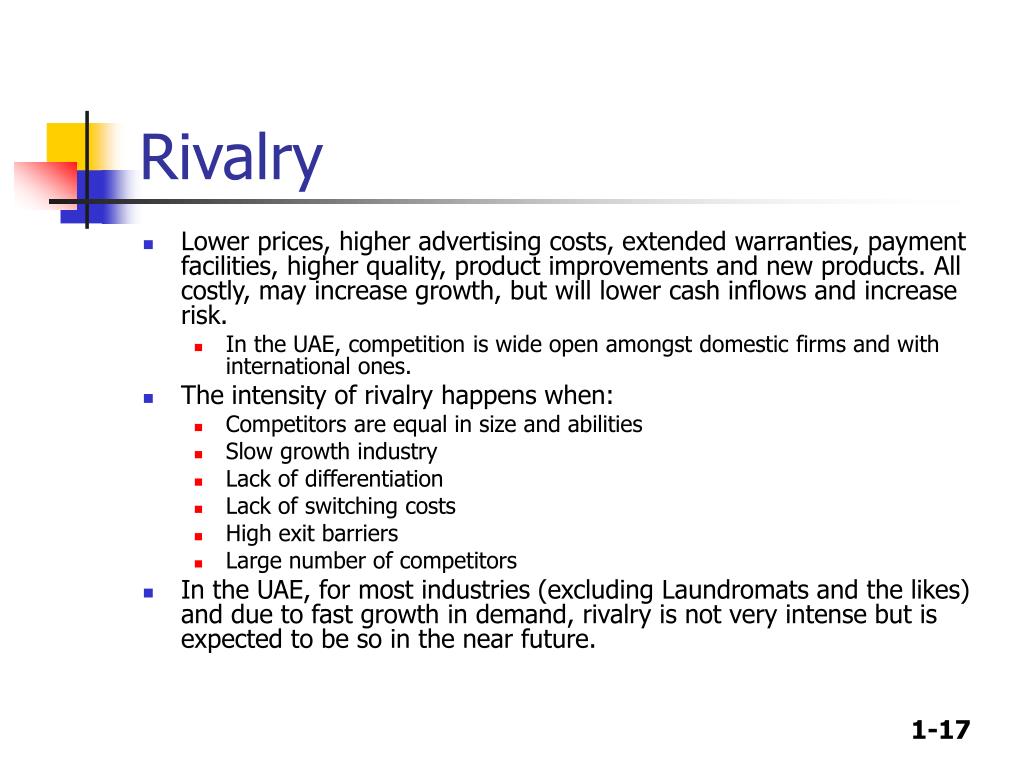 Rivalry

- Lower prices, higher advertising costs, extended warranties, payment facilities, higher quality, product improvements and new products. All costly, may increase growth, but will lower cash inflows and increase risk.
  - In the UAE, competition is wide open amongst domestic firms and with international ones.
- The intensity of rivalry happens when:
  - Competitors are equal in size and abilities
  - Slow growth industry
  - Lack of differentiation
  - Lack of switching costs
  - High exit barriers
  - Large number of competitors
- In the UAE, for most industries (excluding Laundromats and the likes) and due to fast growth in demand, rivalry is not very intense but is expected to be so in the near future.

1-17